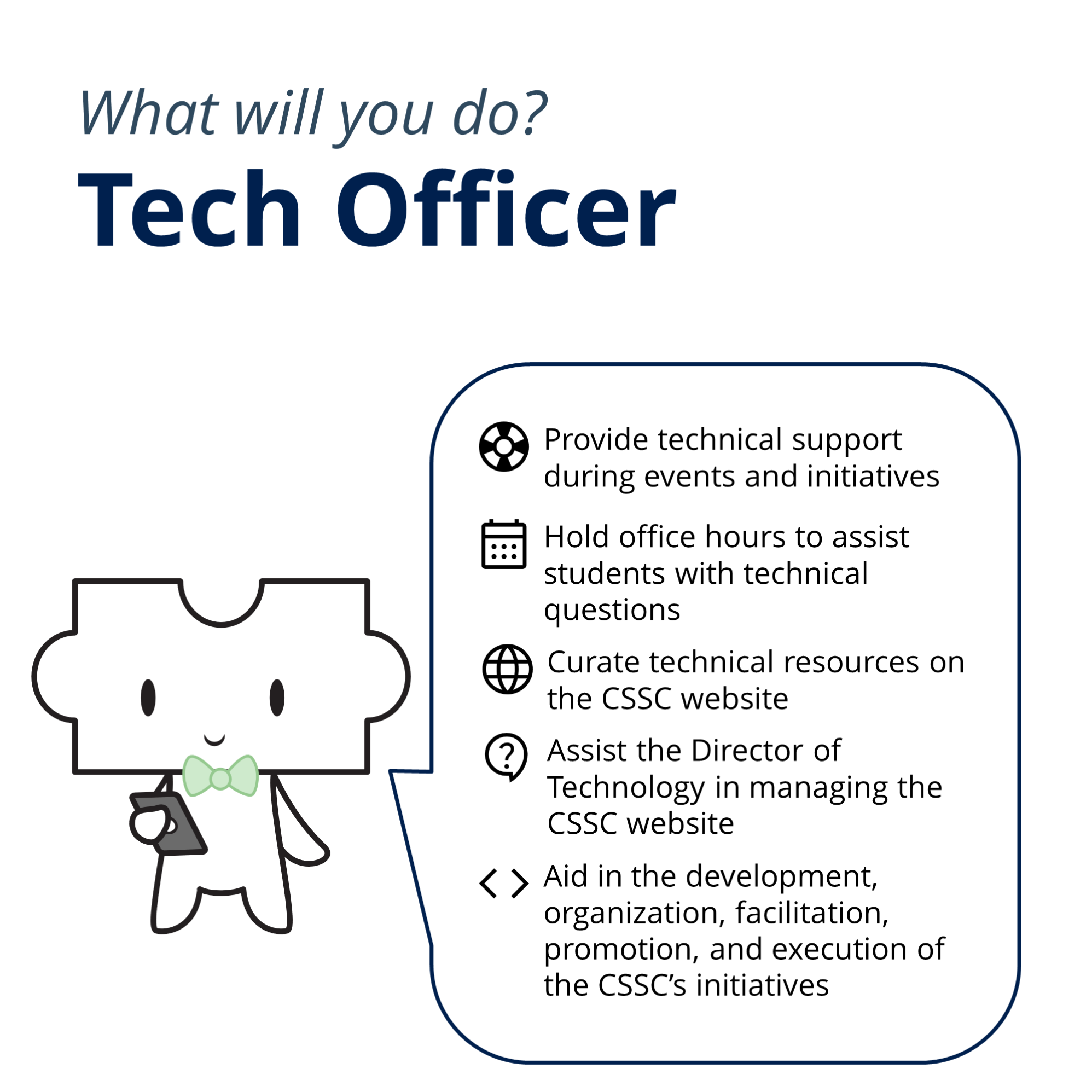 What will you do?

Tech Officer

Provide technical support during events and initiatives

Hold office hours to assist students with technical questions

Curate technical resources on the CSSC website

Assist the Director of Technology in managing the CSSC website

Aid in the development, organization, facilitation, promotion, and execution of the CSSC's initiatives